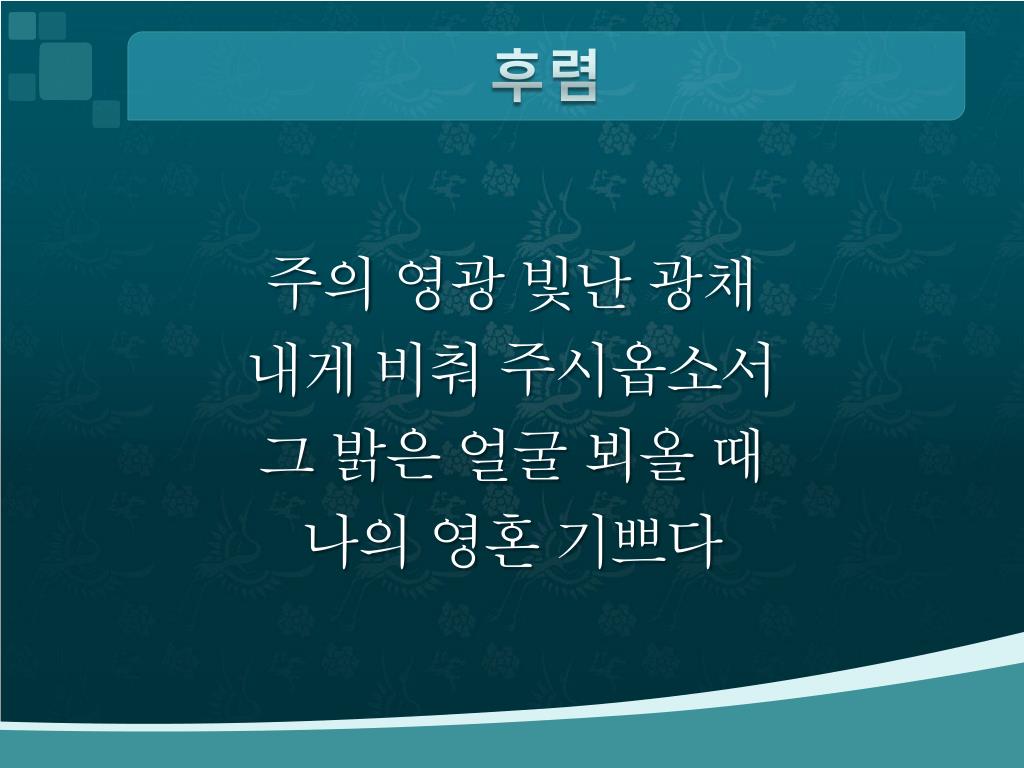 후렴

주의 영광 빛난 광채
내게 비춰 주시옵소서
그 밝은 얼굴 뵈올 때
나의 영혼 기쁘다